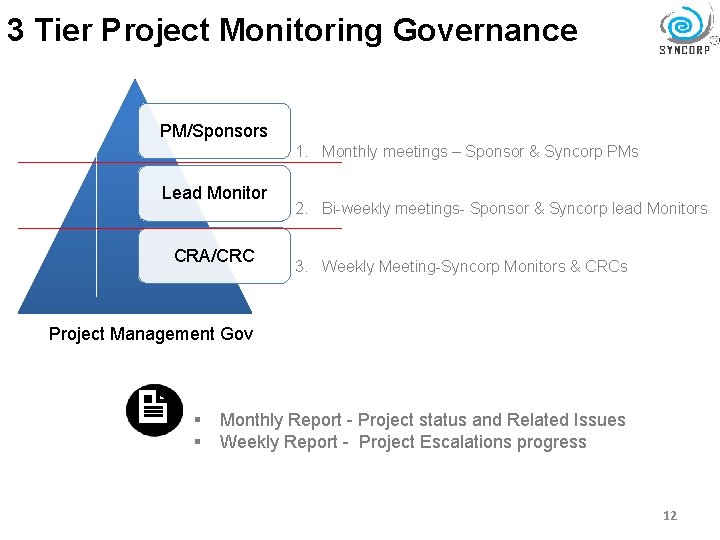 3 Tier Project Monitoring Governance

SYNCORP

PM/Sponsors

Lead Monitor

CRA/CRC

1. Monthly meetings – Sponsor & Syncorp PMs

2. Bi-weekly meetings- Sponsor & Syncorp lead Monitors

3. Weekly Meeting-Syncorp Monitors & CRCs

Project Management Gov

▪ Monthly Report - Project status and Related Issues
▪ Weekly Report - Project Escalations progress

12